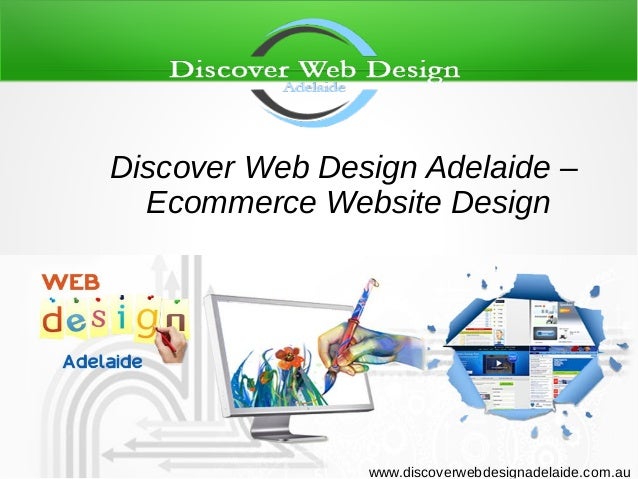 Discover Web Design
Adelaide

Discover Web Design Adelaide – Ecommerce Website Design

WEB
design
Adelaide

www.discoverwebdesignadelaide.com.au